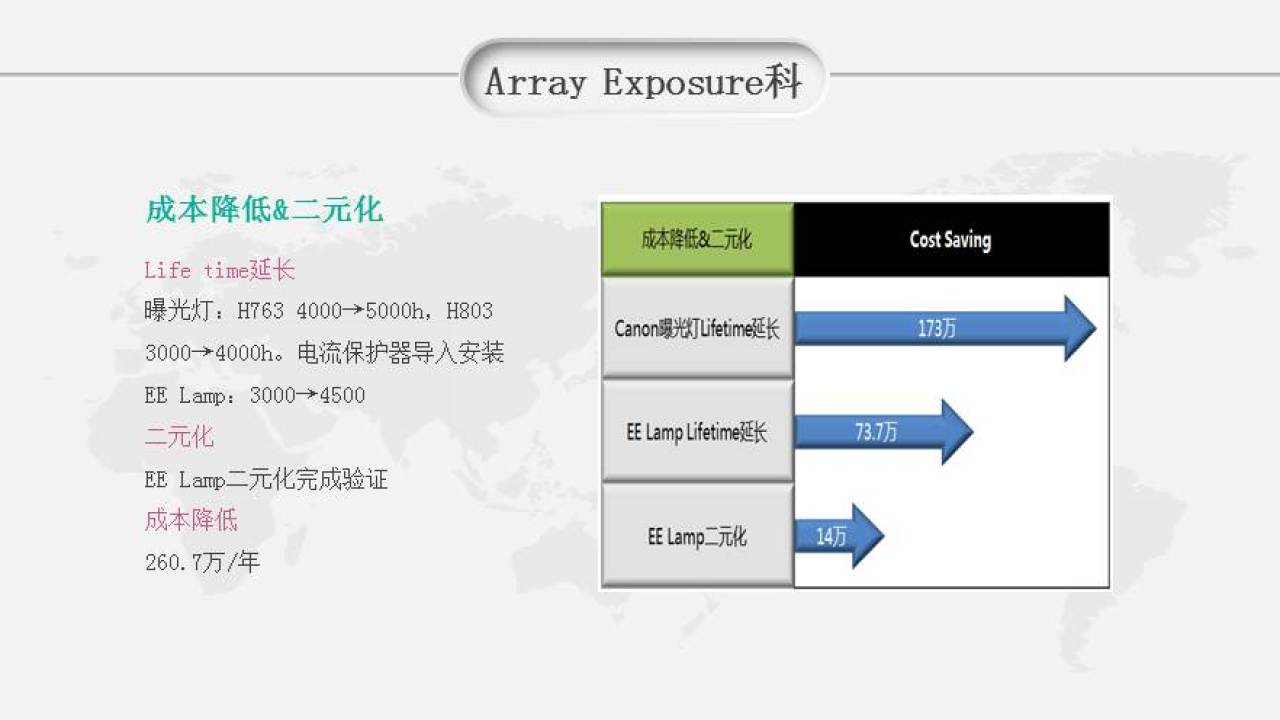 Array Exposure科

成本降低&二元化

Life time延长

曝光灯：H763 4000→5000h，H803 3000→4000h。电流保护器导入安装

EE Lamp：3000→4500

二元化

EE Lamp二元化完成验证

成本降低

260.7万/年

| 成本降低&二元化 | Cost Saving |
|---|---|
| Canon曝光灯Lifetime延长 | 173万 |
| EE Lamp Lifetime延长 | 73.7万 |
| EE Lamp二元化 | 14万 |